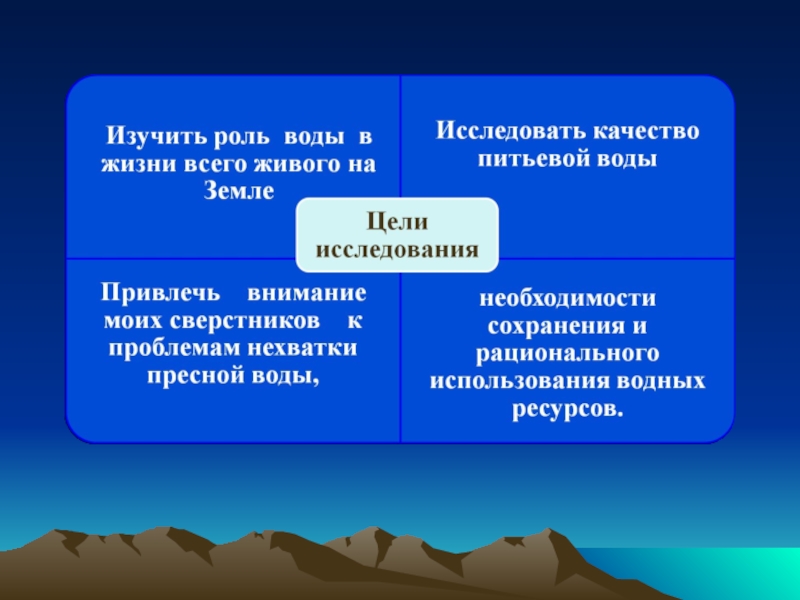 Изучить роль воды в жизни всего живого на Земле

Исследовать качество питьевой воды

Цели исследования

Привлечь внимание моих сверстников к проблемам нехватки пресной воды,

необходимости сохранения и рационального использования водных ресурсов.